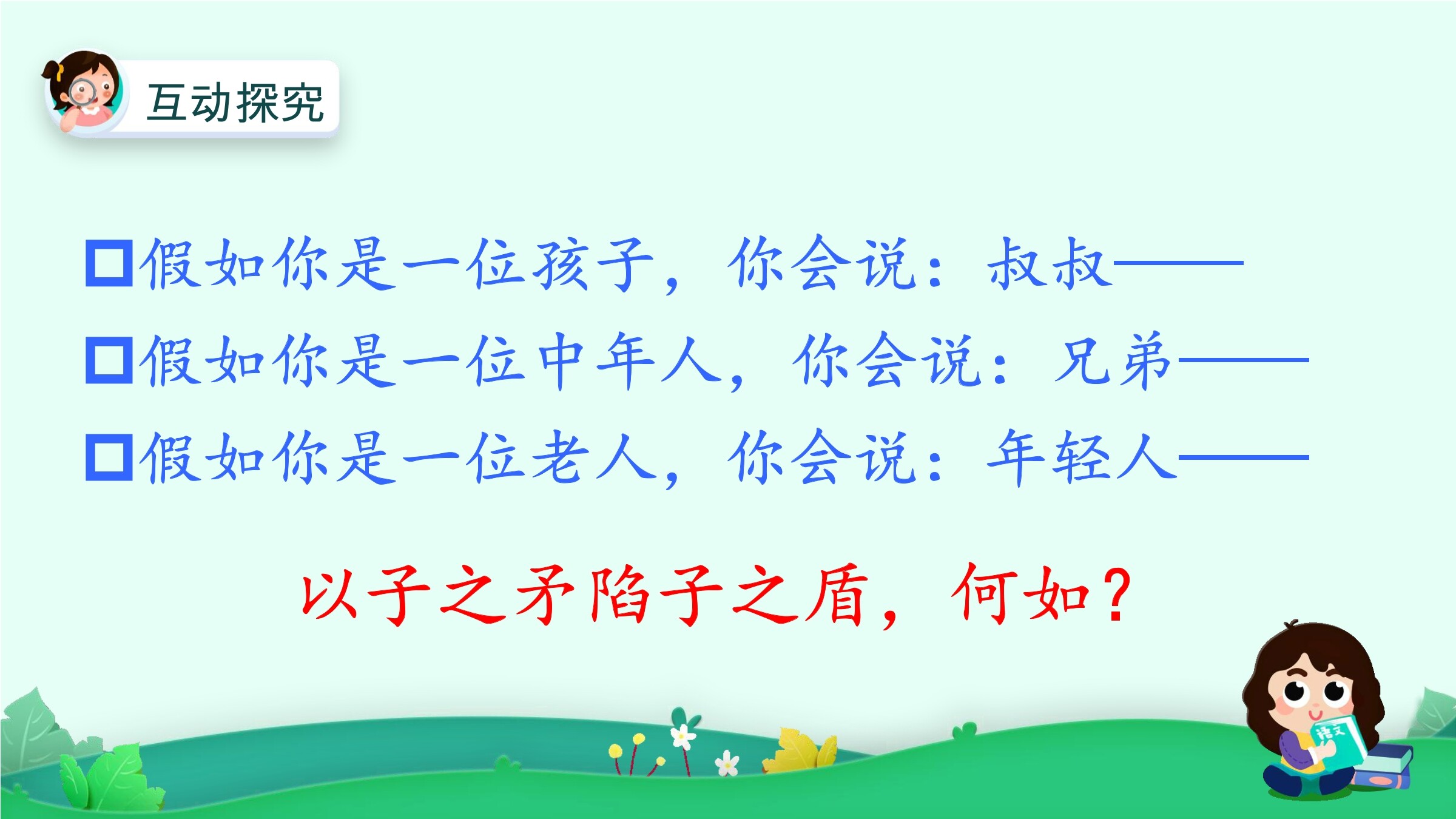 互动探究

□假如你是一位孩子，你会说：叔叔——

□假如你是一位中年人，你会说：兄弟——

□假如你是一位老人，你会说：年轻人——

以子之矛陷子之盾，何如？

语文